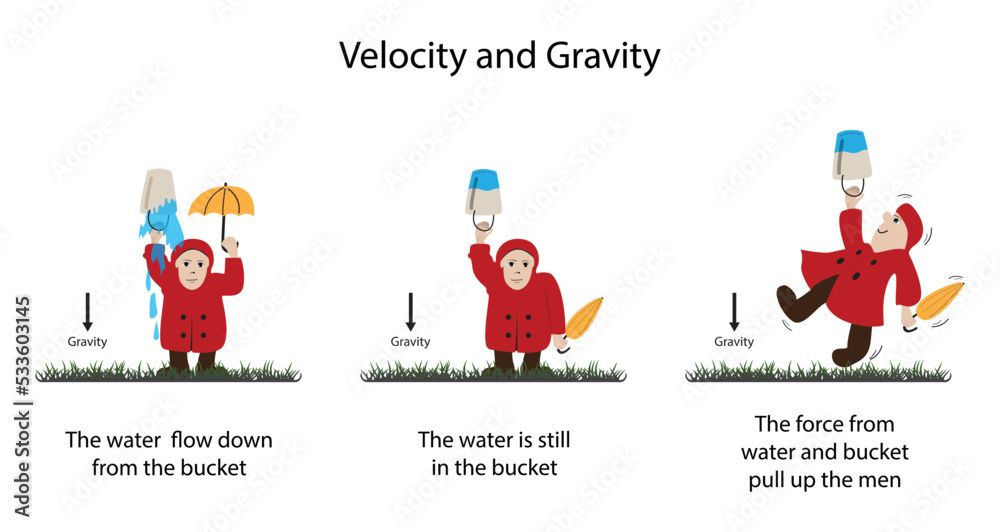 Velocity and Gravity

Gravity

The water flow down from the bucket

Gravity

The water is still in the bucket

Gravity

The force from water and bucket pull up the men

Adobe Stock | #533603145